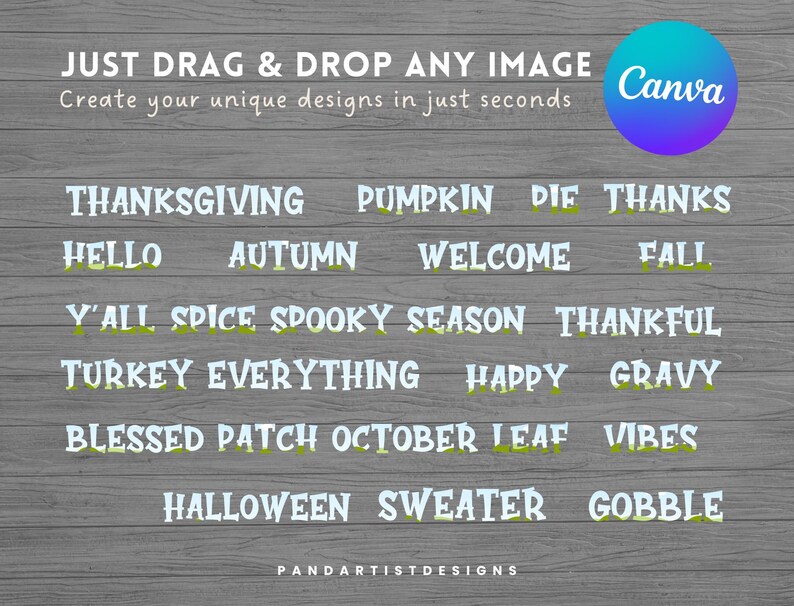 JUST DRAG & DROP ANY IMAGE
Create your unique designs in just seconds

Canva

THANKSGIVING PUMPKIN PIE THANKS
HELLO AUTUMN WELCOME FALL
Y'ALL SPICE SPOOKY SEASON THANKFUL
TURKEY EVERYTHING HAPPY GRAVY
BLESSED PATCH OCTOBER LEAF VIBES
HALLOWEEN SWEATER GOBBLE

PANDARTISTDESIGNS